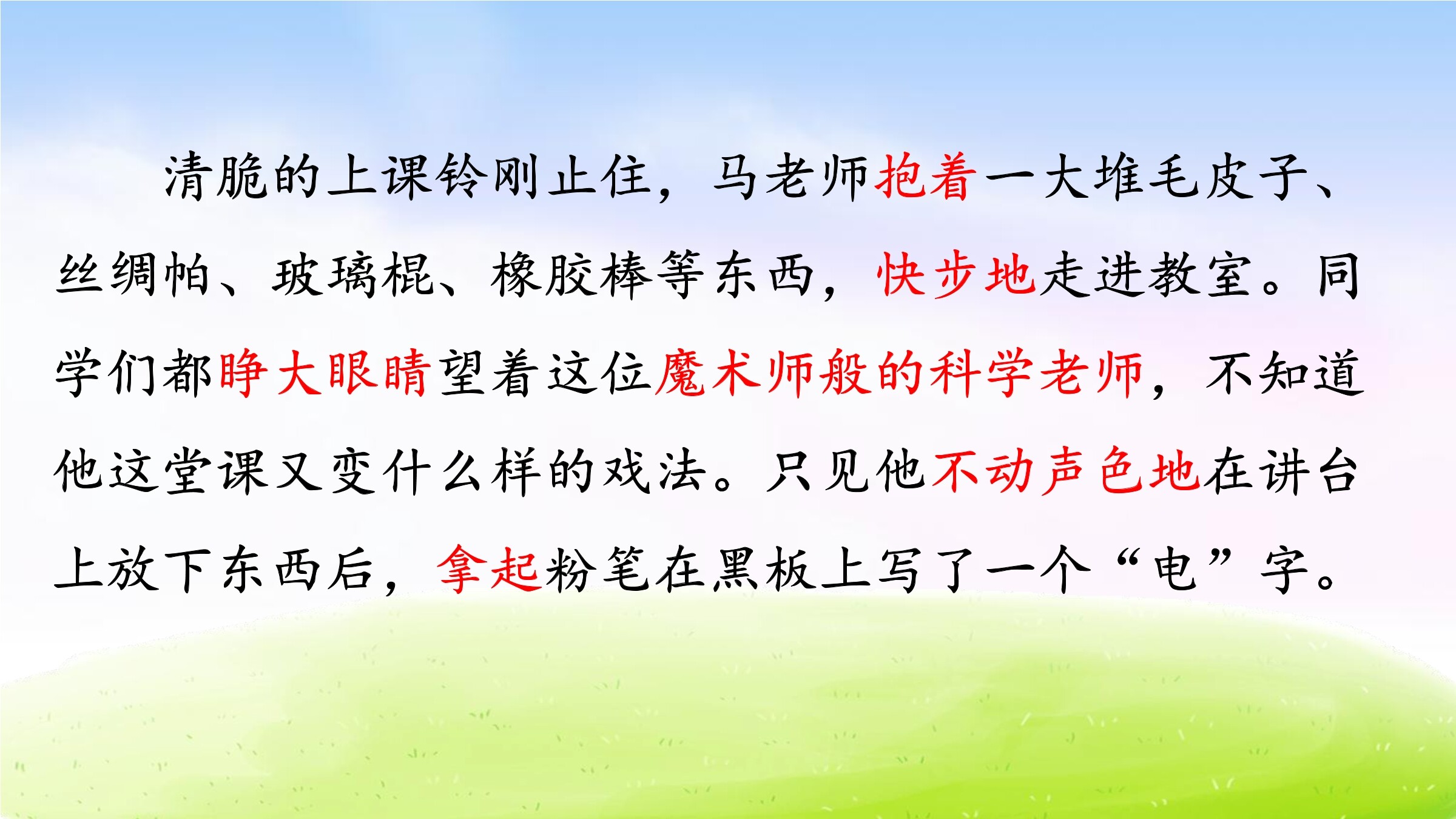 清脆的上课铃刚止住，马老师抱着一大堆毛皮子、丝绸帕、玻璃棍、橡胶棒等东西，快步地走进教室。同学们都睁大眼睛望着这位魔术师般的科学老师，不知道他这堂课又变什么样的戏法。只见他不动声色地在讲台上放下东西后，拿起粉笔在黑板上写了一个“电”字。